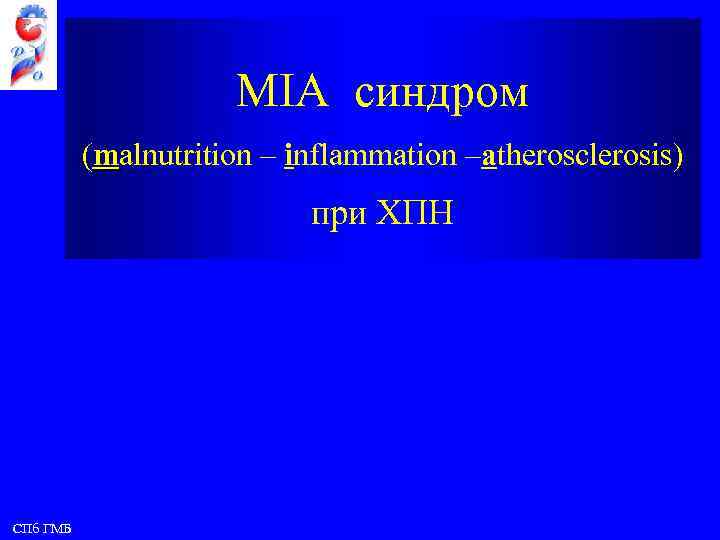 MIA синдром

(malnutrition – inflammation –atherosclerosis)

при ХПН

СПб ГМБ